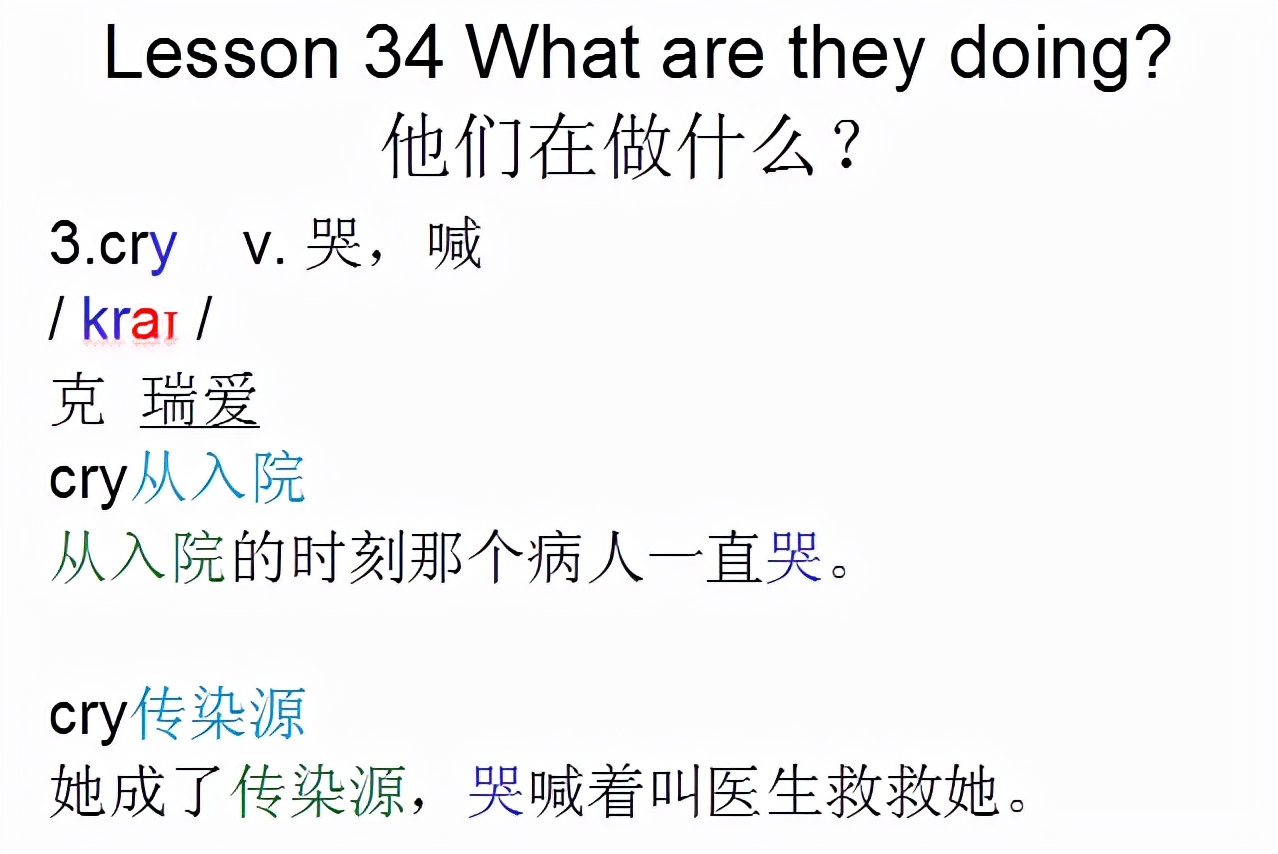 Lesson 34 What are they doing?
他们在做什么？

3.cry v. 哭，喊
/ kraɪ /
克 瑞爱
cry从入院
从入院的时刻那个病人一直哭。

cry传染源
她成了传染源，哭喊着叫医生救救她。